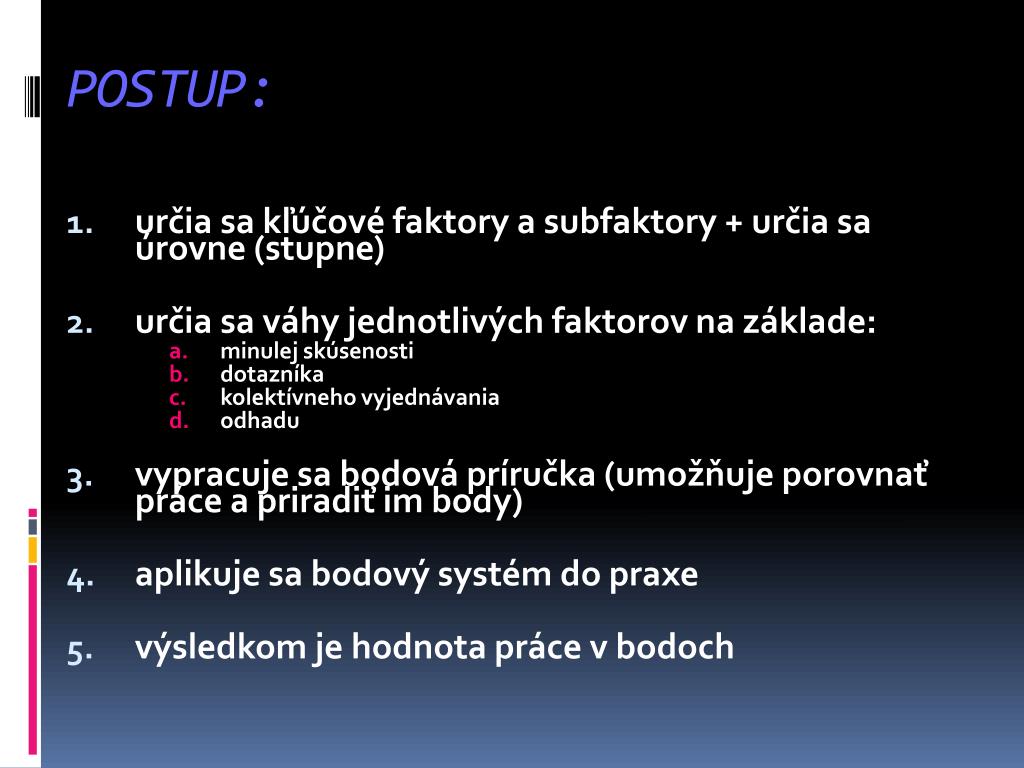 POSTUP:

1. určia sa kľúčové faktory a subfaktory + určia sa úrovne (stupne)

2. určia sa váhy jednotlivých faktorov na základe:
a. minulej skúsenosti
b. dotazníka
c. kolektívneho vyjednávania
d. odhadu

3. vypracuje sa bodová príručka (umožňuje porovnať práce a priradiť im body)

4. aplikuje sa bodový systém do praxe

5. výsledkom je hodnota práce v bodoch